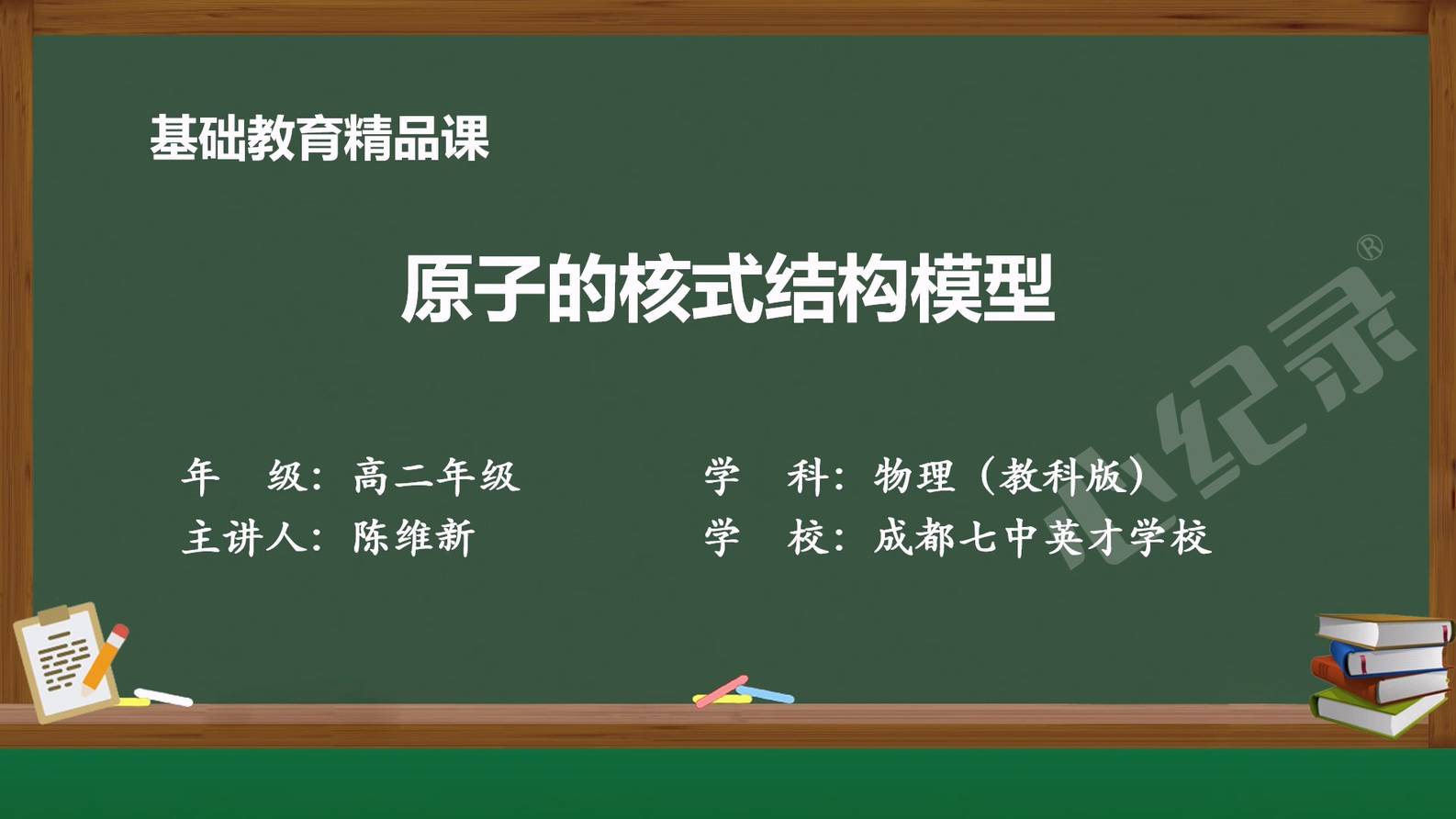 基础教育精品课

原子的核式结构模型

年　级：高二年级
主讲人：陈维新

学　科：物理（教科版）
学　校：成都七中英才学校

小纪录®